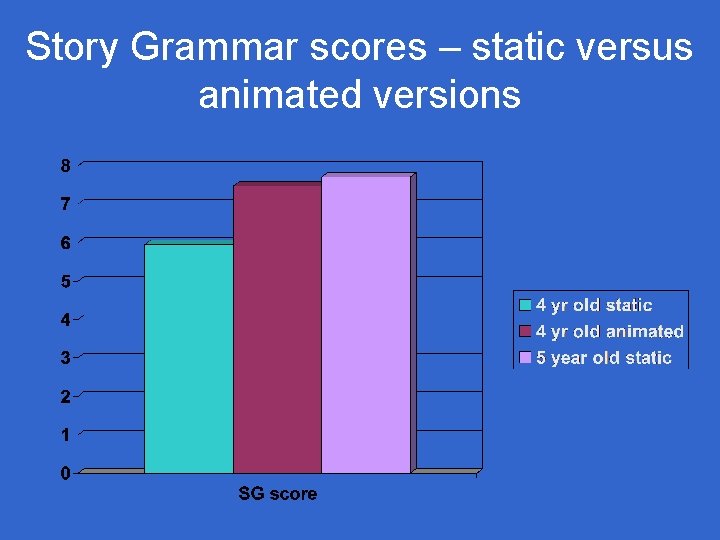 Story Grammar scores – static versus animated versions

8
7
6
5
4
3
2
1
0

SG score

4 yr old static
4 yr old animated
5 year old static